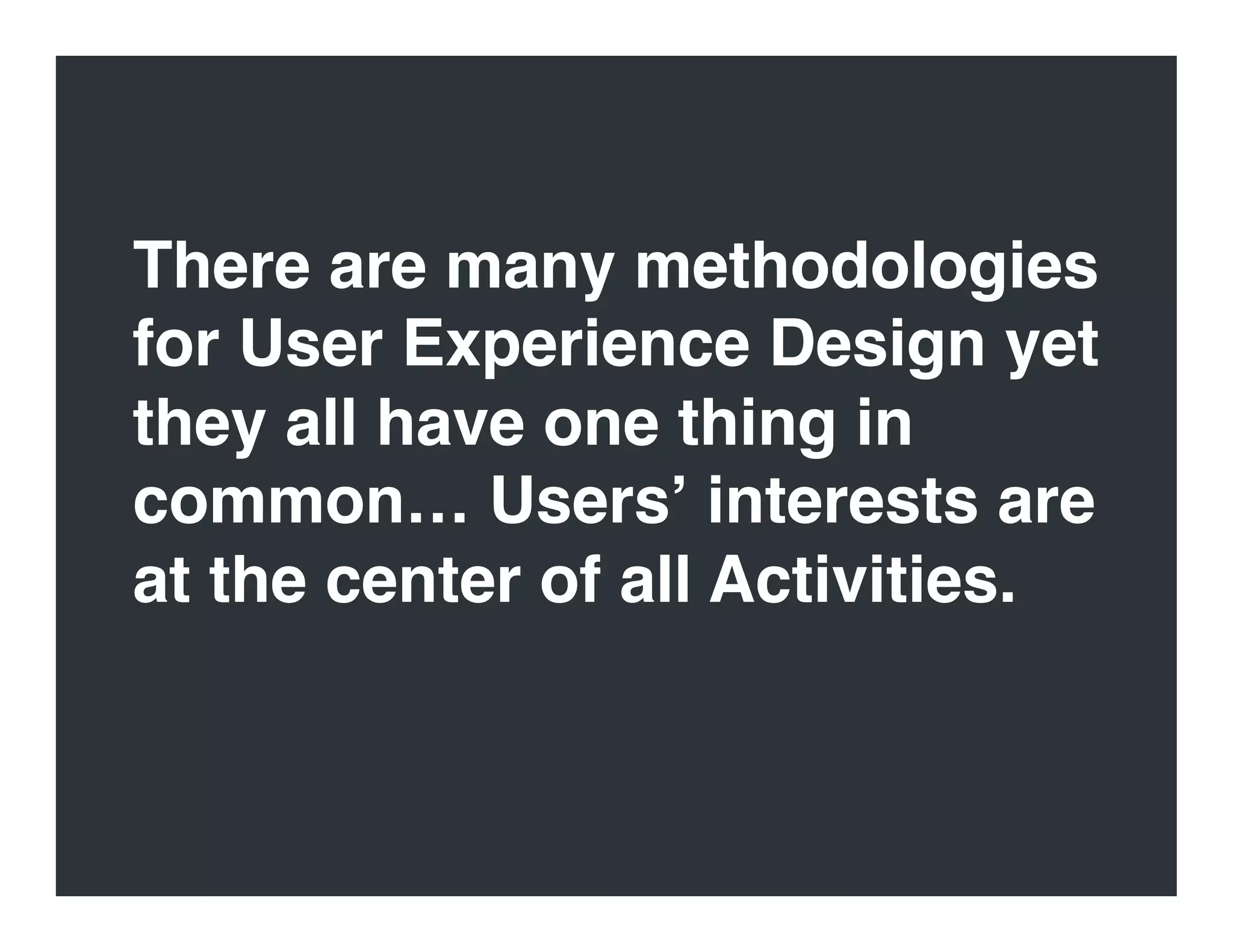 There are many methodologies for User Experience Design yet they all have one thing in common… Users’ interests are at the center of all Activities.